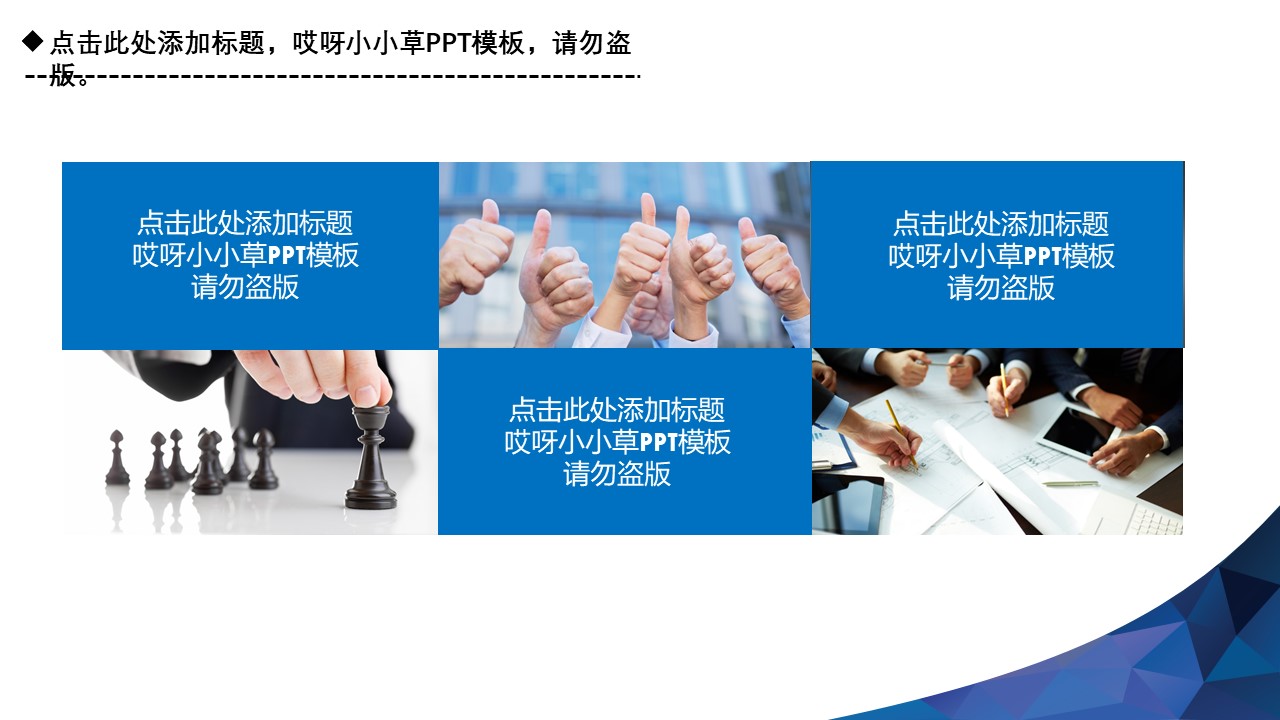 ◆ 点击此处添加标题，哎呀小小草PPT模板，请勿盗版。

点击此处添加标题
哎呀小小草PPT模板
请勿盗版

点击此处添加标题
哎呀小小草PPT模板
请勿盗版

点击此处添加标题
哎呀小小草PPT模板
请勿盗版